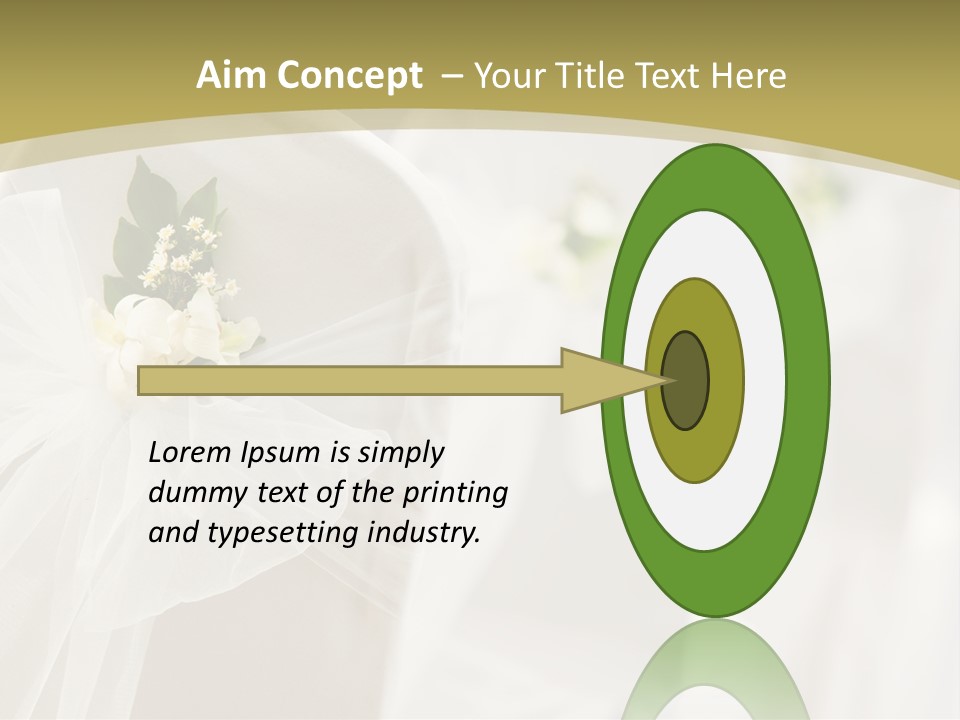 Aim Concept – Your Title Text Here

Lorem Ipsum is simply dummy text of the printing and typesetting industry.